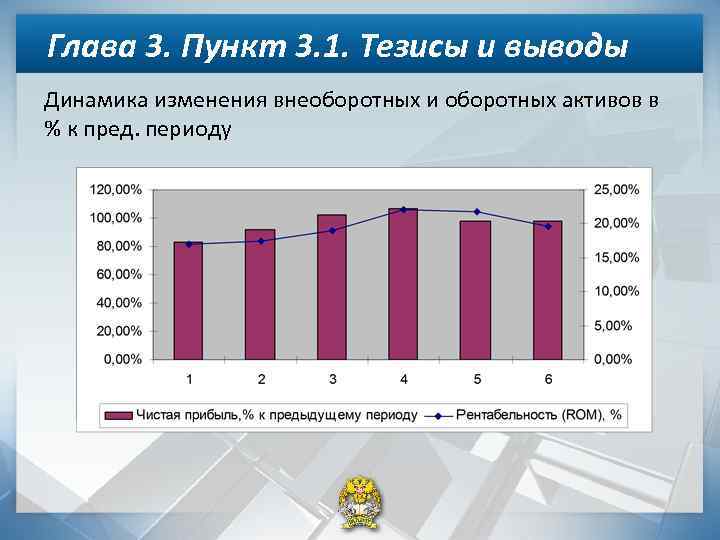 Глава 3. Пункт 3.1. Тезисы и выводы

Динамика изменения внеоборотных и оборотных активов в % к пред. периоду

120,00%
100,00%
80,00%
60,00%
40,00%
20,00%
0,00%

25,00%
20,00%
15,00%
10,00%
5,00%
0,00%

1 2 3 4 5 6

Чистая прибыль,% к предыдущему периоду
Рентабельность (ROM), %